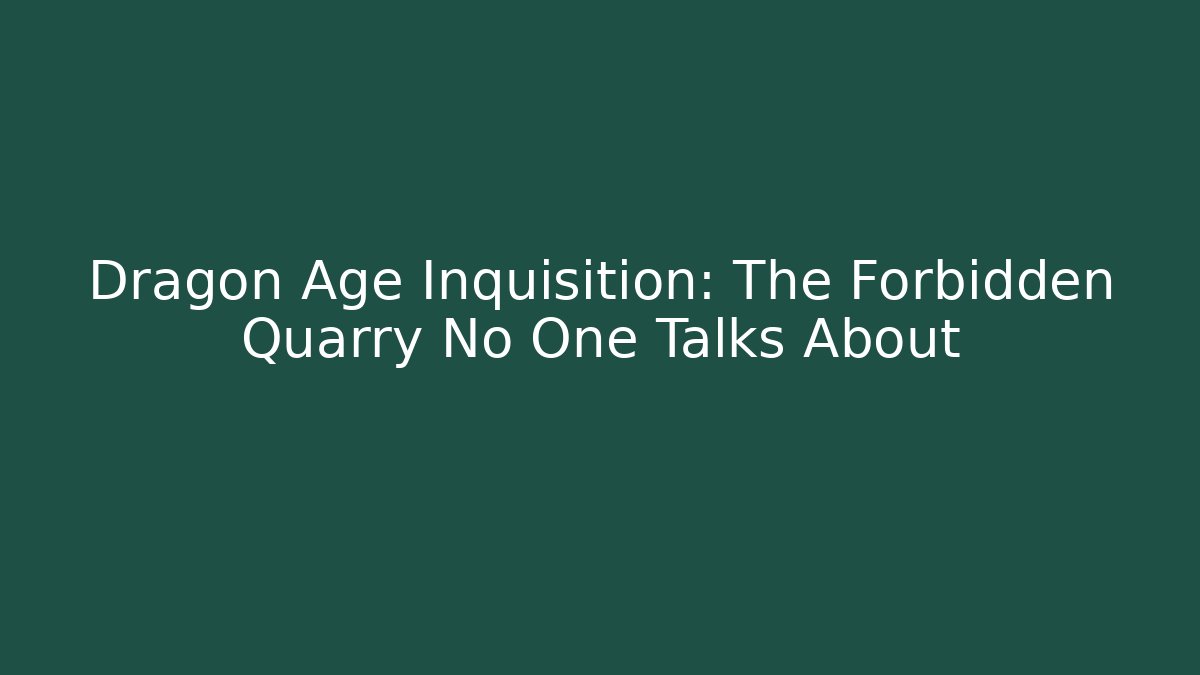 Dragon Age Inquisition: The Forbidden Quarry No One Talks About